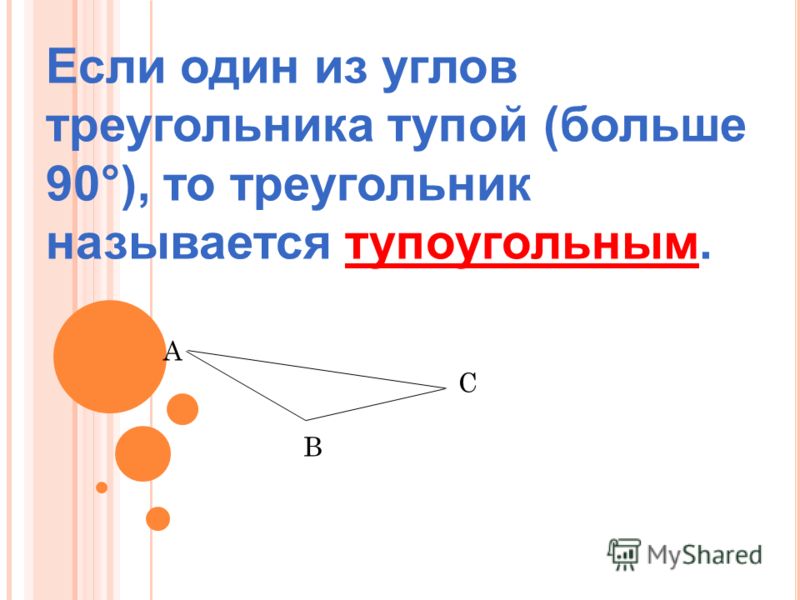 Если один из углов треугольника тупой (больше 90°), то треугольник называется тупоугольным.

A

C

B

MyShared